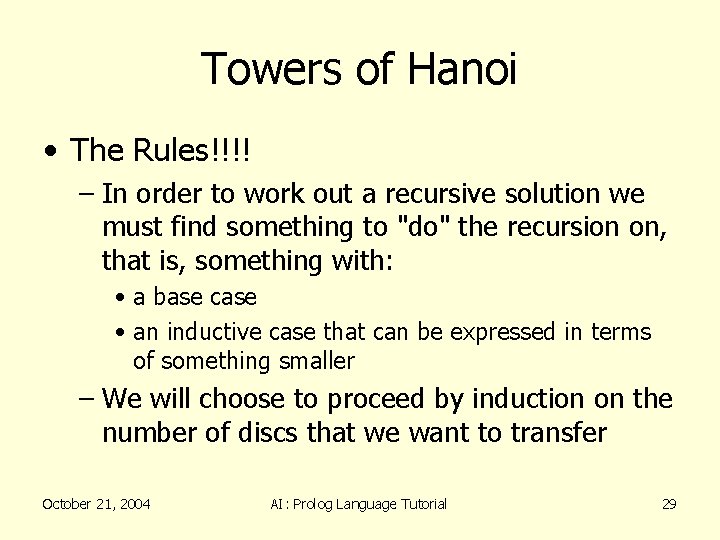 Towers of Hanoi

• The Rules!!!!

– In order to work out a recursive solution we must find something to "do" the recursion on, that is, something with:

• a base case

• an inductive case that can be expressed in terms of something smaller

– We will choose to proceed by induction on the number of discs that we want to transfer

October 21, 2004

AI : Prolog Language Tutorial

29